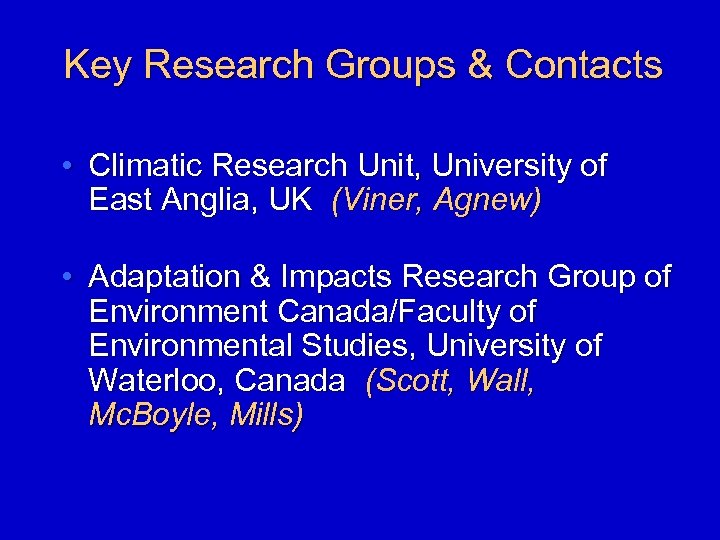 Key Research Groups & Contacts

• Climatic Research Unit, University of East Anglia, UK (Viner, Agnew)

• Adaptation & Impacts Research Group of Environment Canada/Faculty of Environmental Studies, University of Waterloo, Canada (Scott, Wall, McBoyle, Mills)